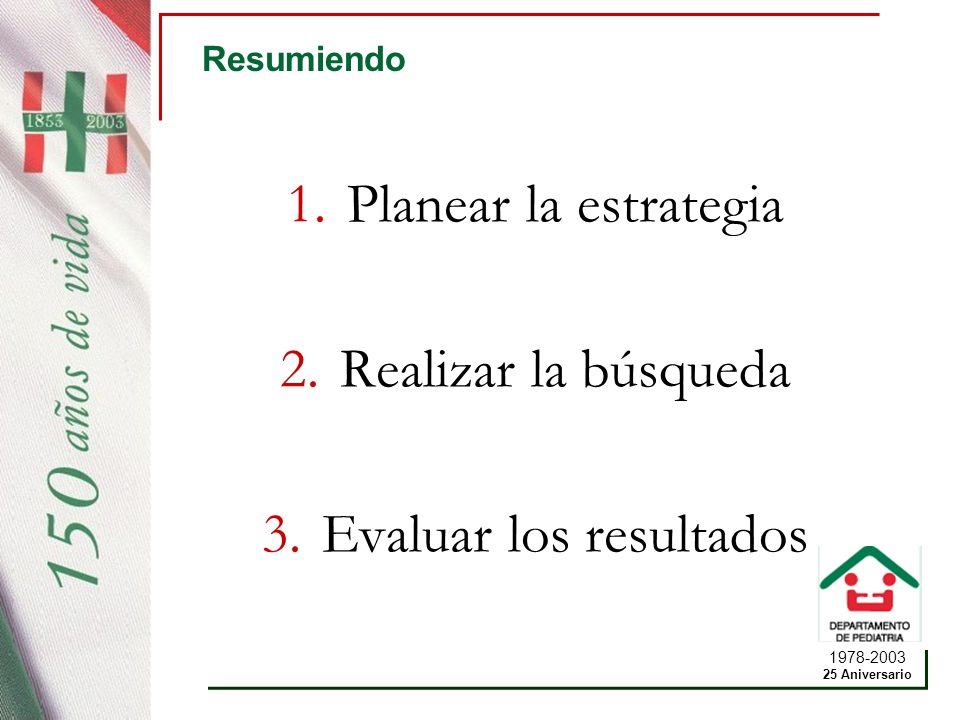 1853 2003

150 años de vida

Resumiendo

1. Planear la estrategia

2. Realizar la búsqueda

3. Evaluar los resultados

DEPARTAMENTO DE PEDIATRIA

1978-2003
25 Aniversario